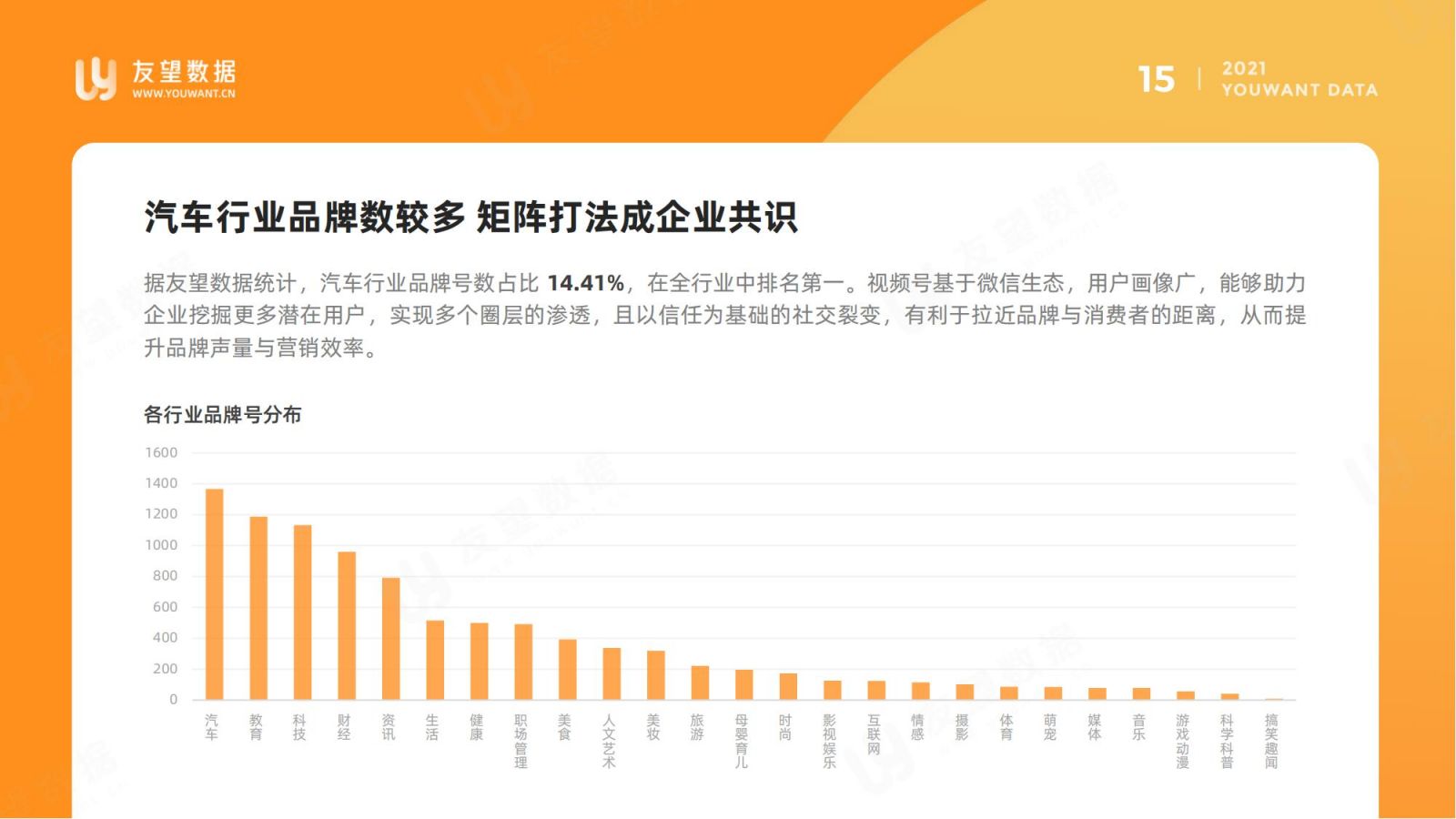 友望数据
WWW.YOUWANT.CN

15 | 2021 YOUWANT DATA

汽车行业品牌数较多 矩阵打法成企业共识

据友望数据统计，汽车行业品牌号数占比 14.41%，在全行业中排名第一。视频号基于微信生态，用户画像广，能够助力企业挖掘更多潜在用户，实现多个圈层的渗透，且以信任为基础的社交裂变，有利于拉近品牌与消费者的距离，从而提升品牌声量与营销效率。

各行业品牌号分布

1600
1400
1200
1000
800
600
400
200
0

汽车 教育 科技 财经 资讯 生活 健康 职场管理 美食 人文艺术 美妆 旅游 母婴育儿 时尚 影视娱乐 互联网 情感 摄影 体育 萌宠 媒体 音乐 游戏动漫 科学科普 搞笑趣闻